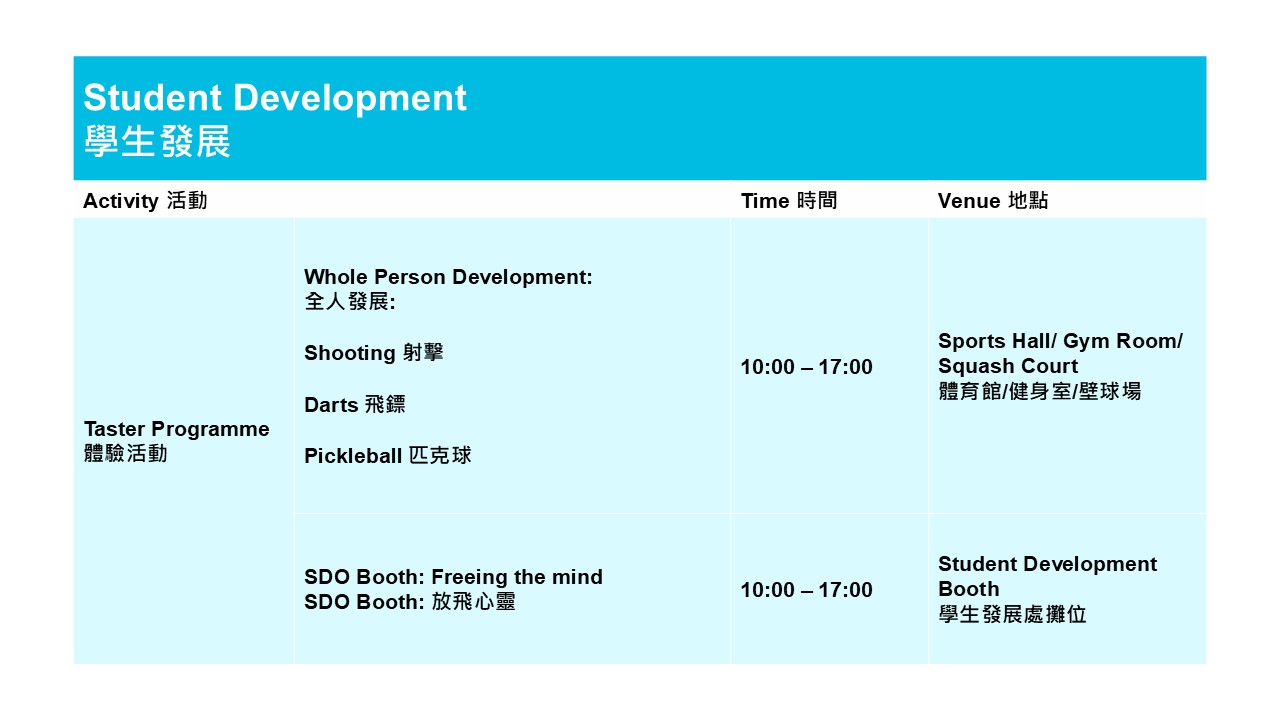 Student Development
學生發展

| Activity 活動 | | Time 時間 | Venue 地點 |
|---|---|---|---|
| Taster Programme 體驗活動 | Whole Person Development: 全人發展: Shooting 射擊 Darts 飛鏢 Pickleball 匹克球 | 10:00 – 17:00 | Sports Hall/ Gym Room/ Squash Court 體育館/健身室/壁球場 |
| | SDO Booth: Freeing the mind SDO Booth: 放飛心靈 | 10:00 – 17:00 | Student Development Booth 學生發展處攤位 |